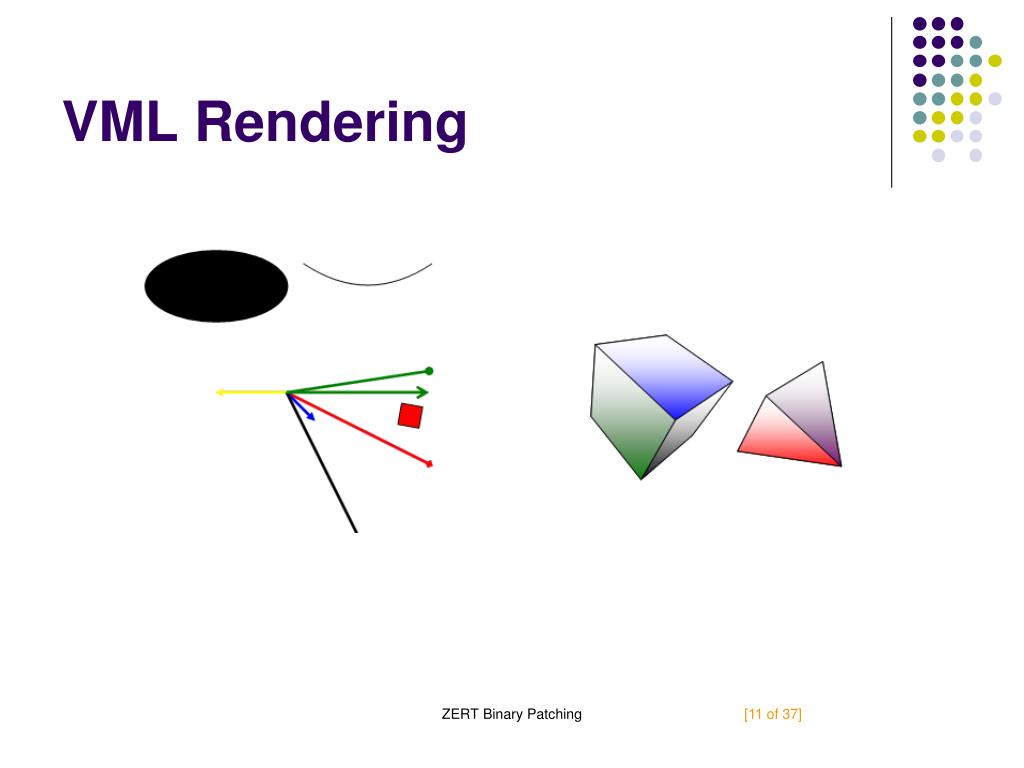 VML Rendering

ZERT Binary Patching

[11 of 37]